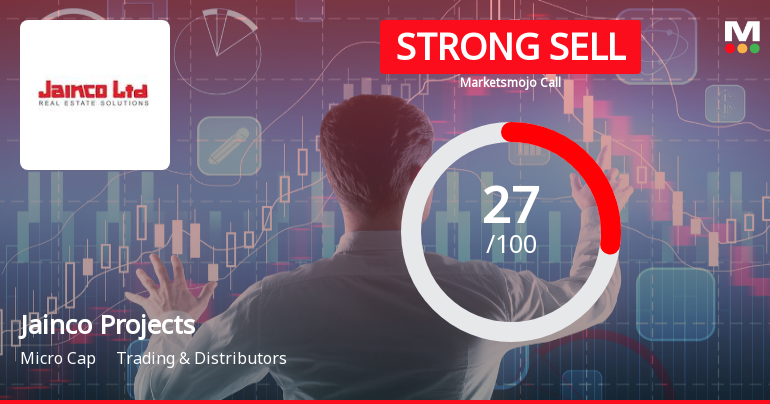 Jainco Ltd
REAL ESTATE SOLUTIONS

STRONG SELL
Marketsmojo Call

M

27
/100

Jainco Projects
Micro Cap Trading & Distributors